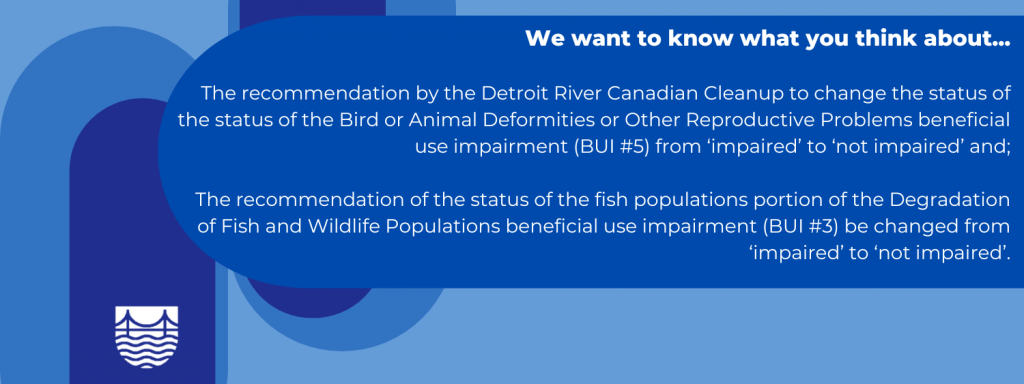 We want to know what you think about...

The recommendation by the Detroit River Canadian Cleanup to change the status of the status of the Bird or Animal Deformities or Other Reproductive Problems beneficial use impairment (BUI #5) from ‘impaired’ to ‘not impaired’ and;

The recommendation of the status of the fish populations portion of the Degradation of Fish and Wildlife Populations beneficial use impairment (BUI #3) be changed from ‘impaired’ to ‘not impaired’.